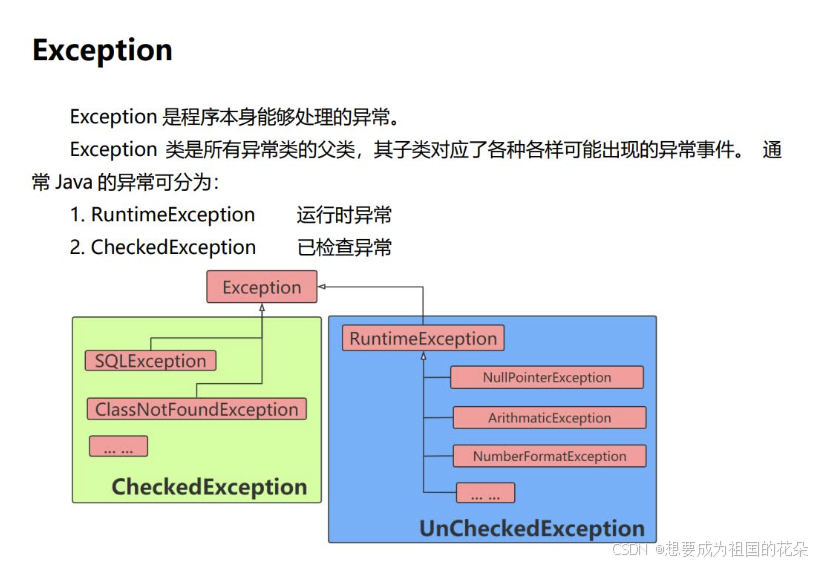 Exception

Exception 是程序本身能够处理的异常。

Exception 类是所有异常类的父类，其子类对应了各种各样可能出现的异常事件。 通常 Java 的异常可分为：

1. RuntimeException　　运行时异常

2. CheckedException　　已检查异常

Exception

SQLException

ClassNotFoundException

... ...

CheckedException

RuntimeException

NullPointerException

ArithmaticException

NumberFormatException

... ...

UnCheckedException

CSDN @想要成为祖国的花朵